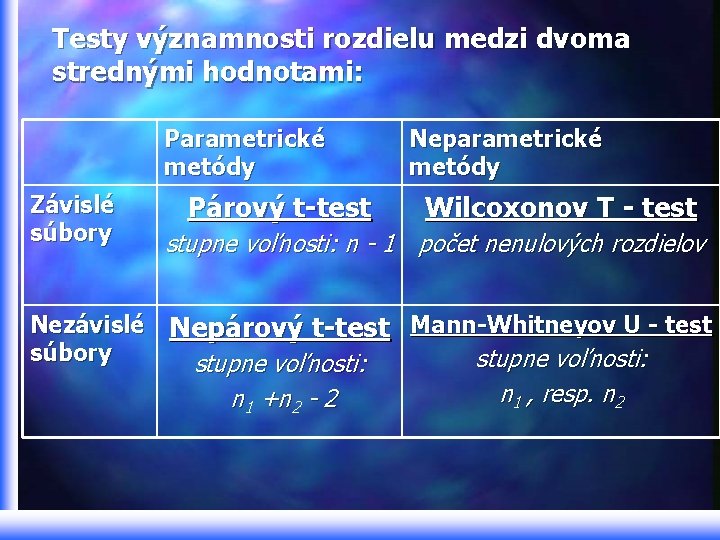 Testy významnosti rozdielu medzi dvoma strednými hodnotami:

| | Parametrické metódy | Neparametrické metódy |
|---|---|---|
| Závislé súbory | Párový t-test stupne voľnosti: n - 1 | Wilcoxonov T - test počet nenulových rozdielov |
| Nezávislé súbory | Nepárový t-test stupne voľnosti: $n_1 + n_2 - 2$ | Mann-Whitneyov U - test stupne voľnosti: $n_1$, resp. $n_2$ |